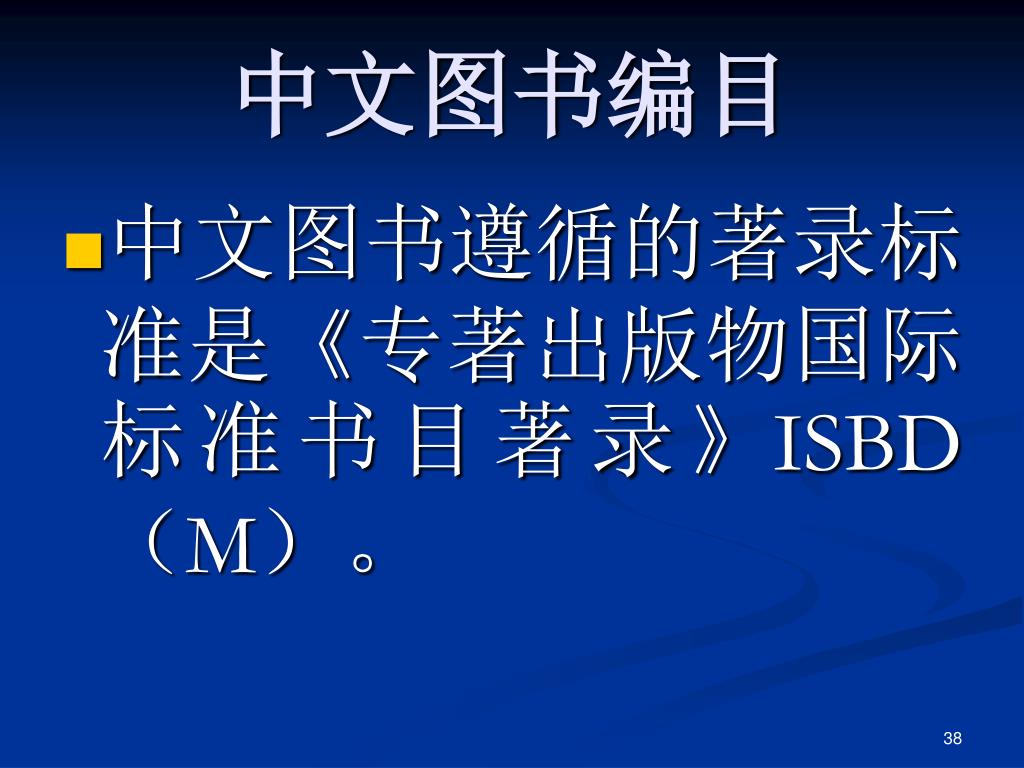 中文图书编目

中文图书遵循的著录标准是《专著出版物国际标准书目著录》ISBD（M）。

38